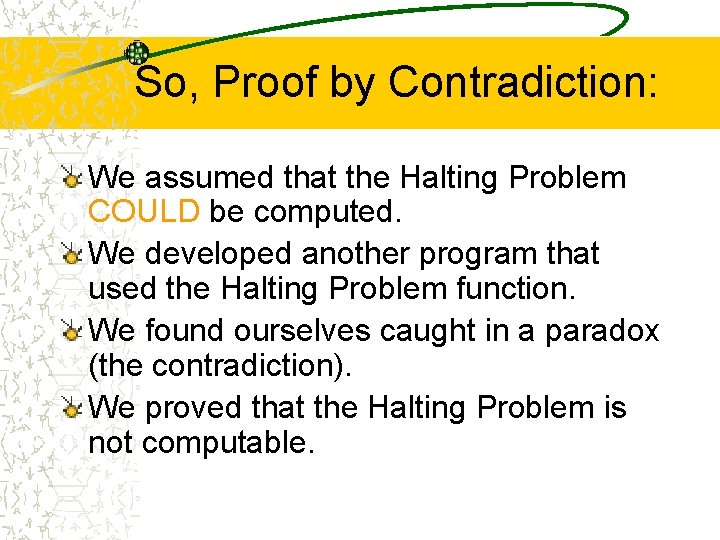 So, Proof by Contradiction:

We assumed that the Halting Problem COULD be computed.

We developed another program that used the Halting Problem function.

We found ourselves caught in a paradox (the contradiction).

We proved that the Halting Problem is not computable.